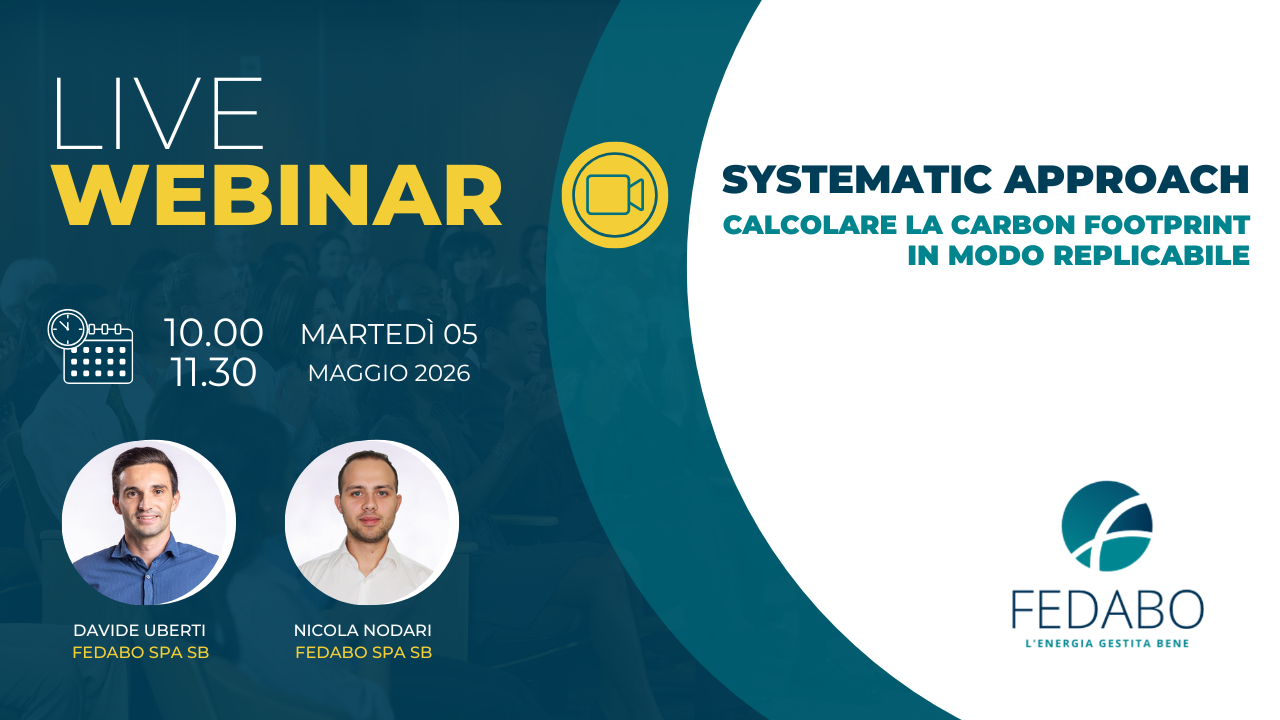 LIVE
WEBINAR

SYSTEMATIC APPROACH
CALCOLARE LA CARBON FOOTPRINT IN MODO REPLICABILE

10.00
11.30

MARTEDÌ 05
MAGGIO 2026

DAVIDE UBERTI
FEDABO SPA SB

NICOLA NODARI
FEDABO SPA SB

FEDABO
L'ENERGIA GESTITA BENE